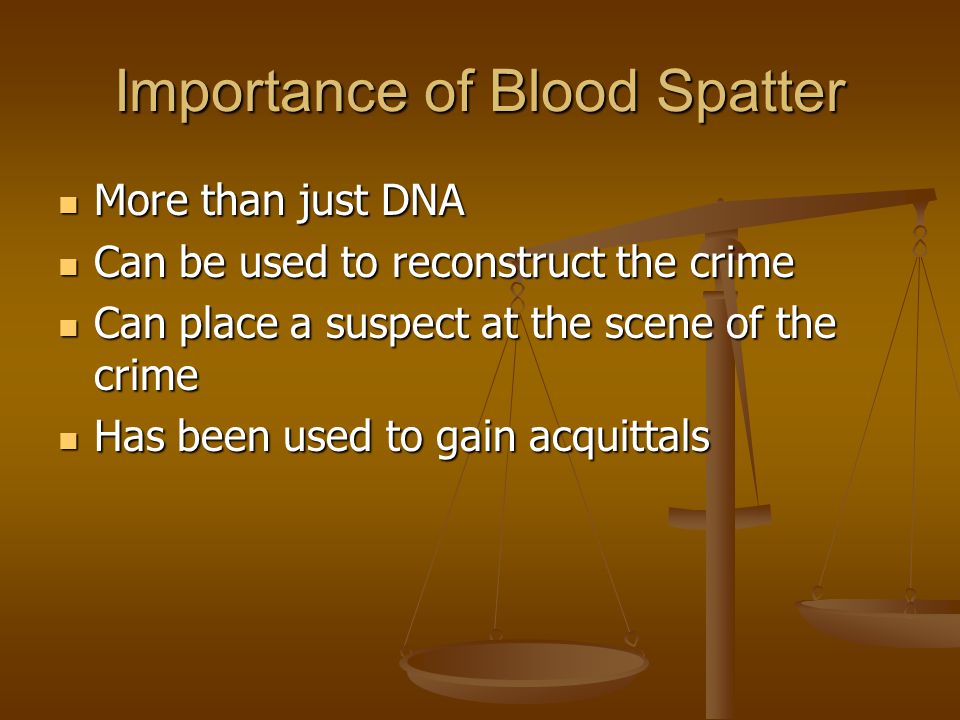 Importance of Blood Spatter

- More than just DNA
- Can be used to reconstruct the crime
- Can place a suspect at the scene of the crime
- Has been used to gain acquittals